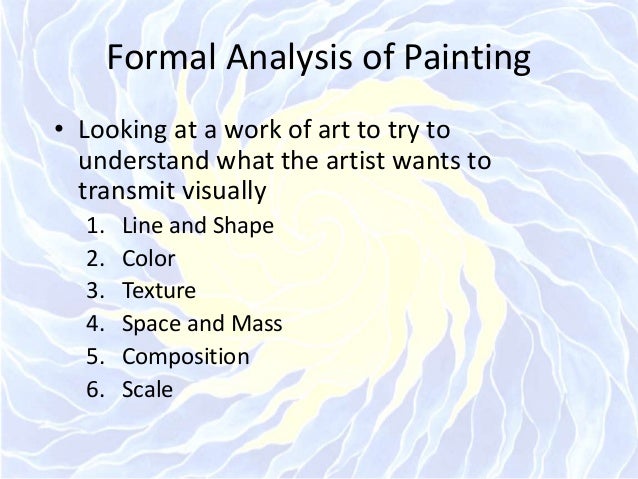 Formal Analysis of Painting

• Looking at a work of art to try to understand what the artist wants to transmit visually

1. Line and Shape
2. Color
3. Texture
4. Space and Mass
5. Composition
6. Scale